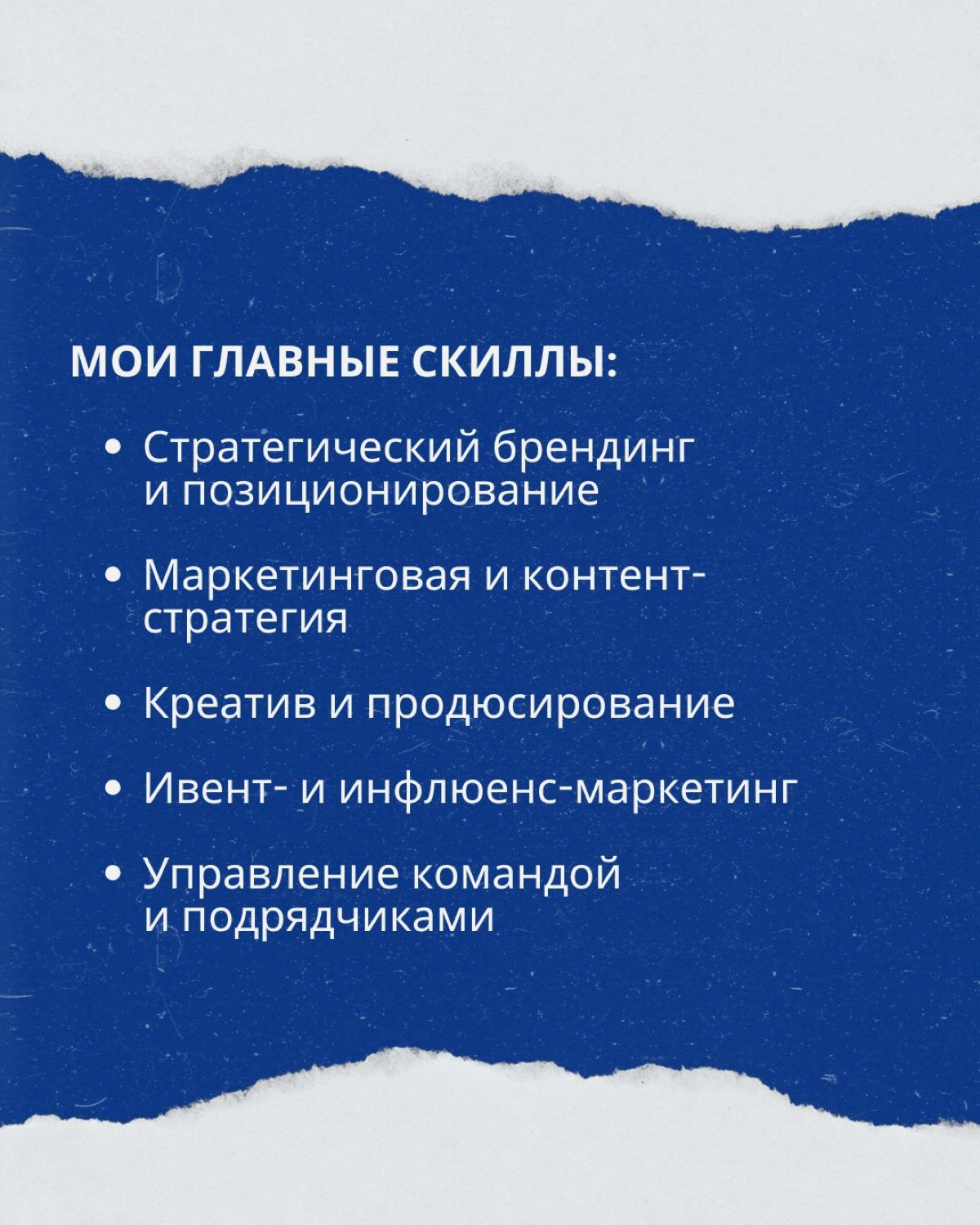 МОИ ГЛАВНЫЕ СКИЛЛЫ:

• Стратегический брендинг и позиционирование

• Маркетинговая и контент-стратегия

• Креатив и продюсирование

• Ивент- и инфлюенс-маркетинг

• Управление командой и подрядчиками